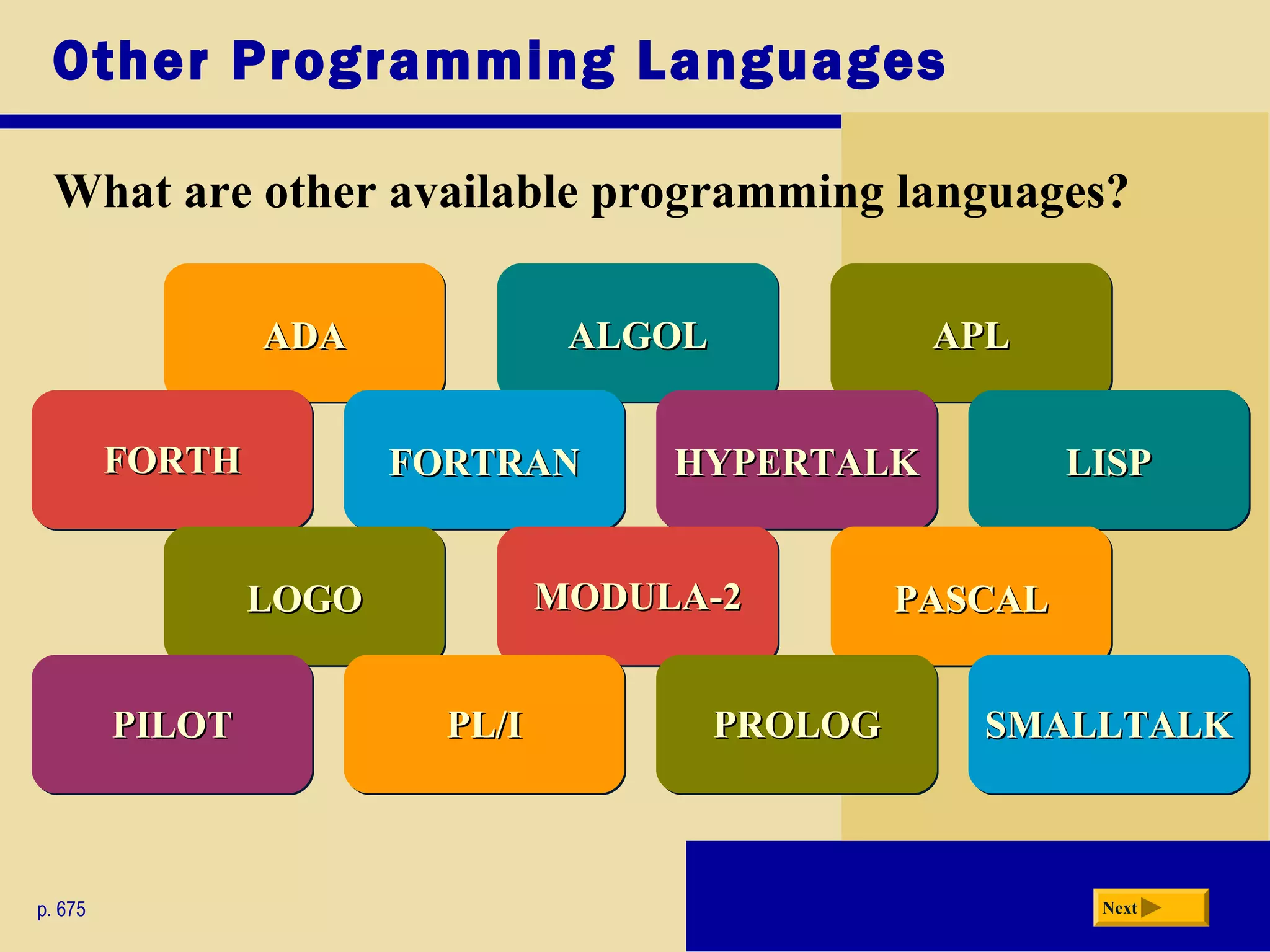 Other Programming Languages

What are other available programming languages?

ADA

ALGOL

APL

FORTH

FORTRAN

HYPERTALK

LISP

LOGO

MODULA-2

PASCAL

PILOT

PL/I

PROLOG

SMALLTALK

p. 675

Next